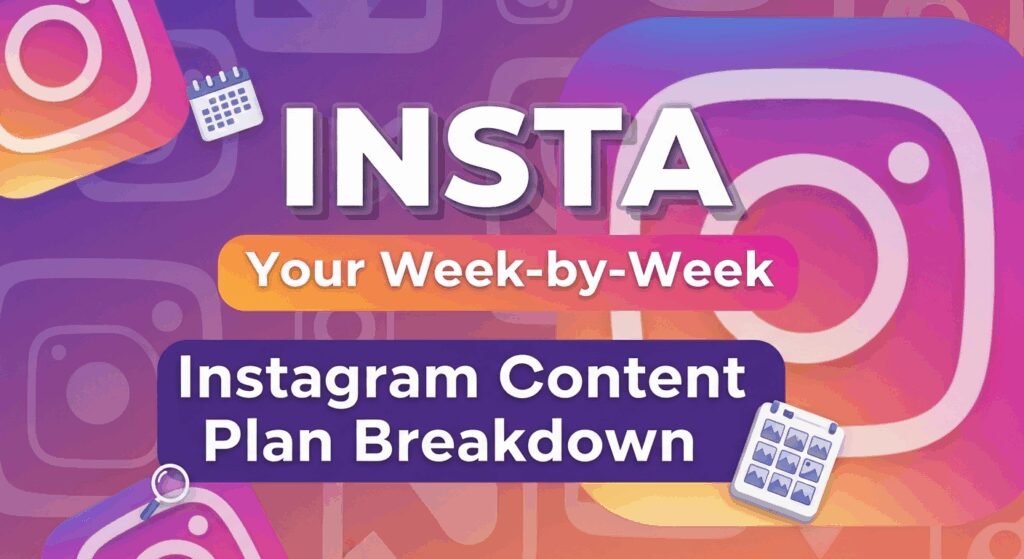 INSTA

Your Week-by-Week

Instagram Content Plan Breakdown